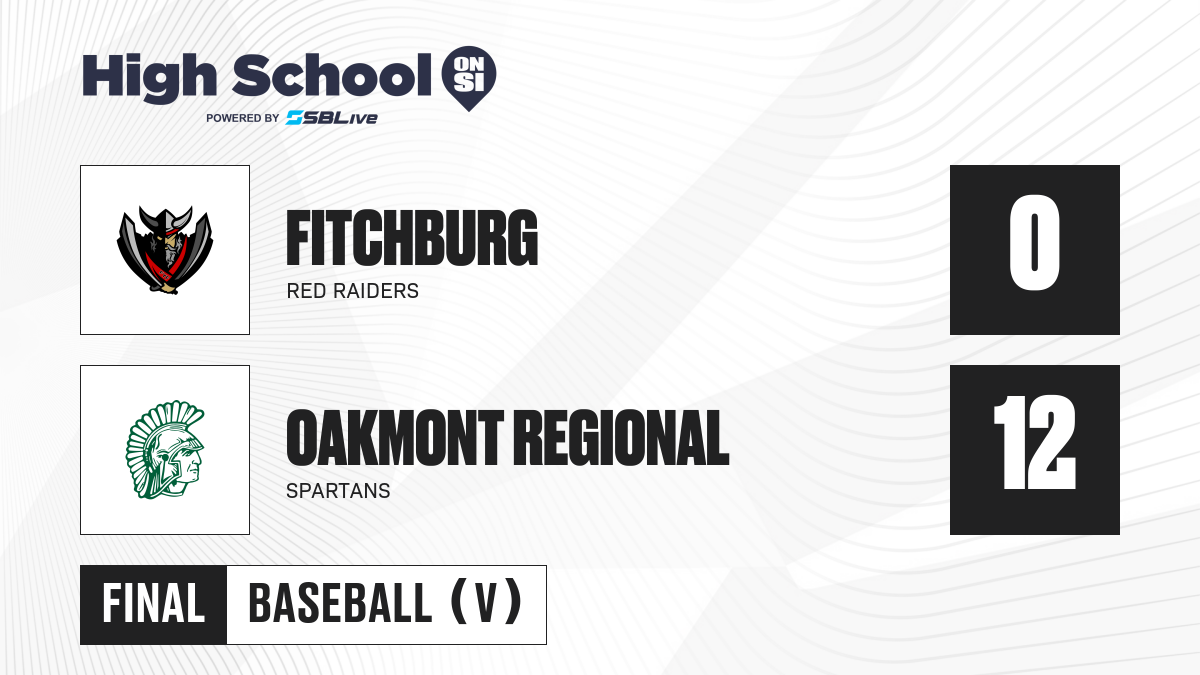 High School ON SI
POWERED BY SBLive

FITCHBURG
RED RAIDERS
0

OAKMONT REGIONAL
SPARTANS
12

FINAL
BASEBALL (V)